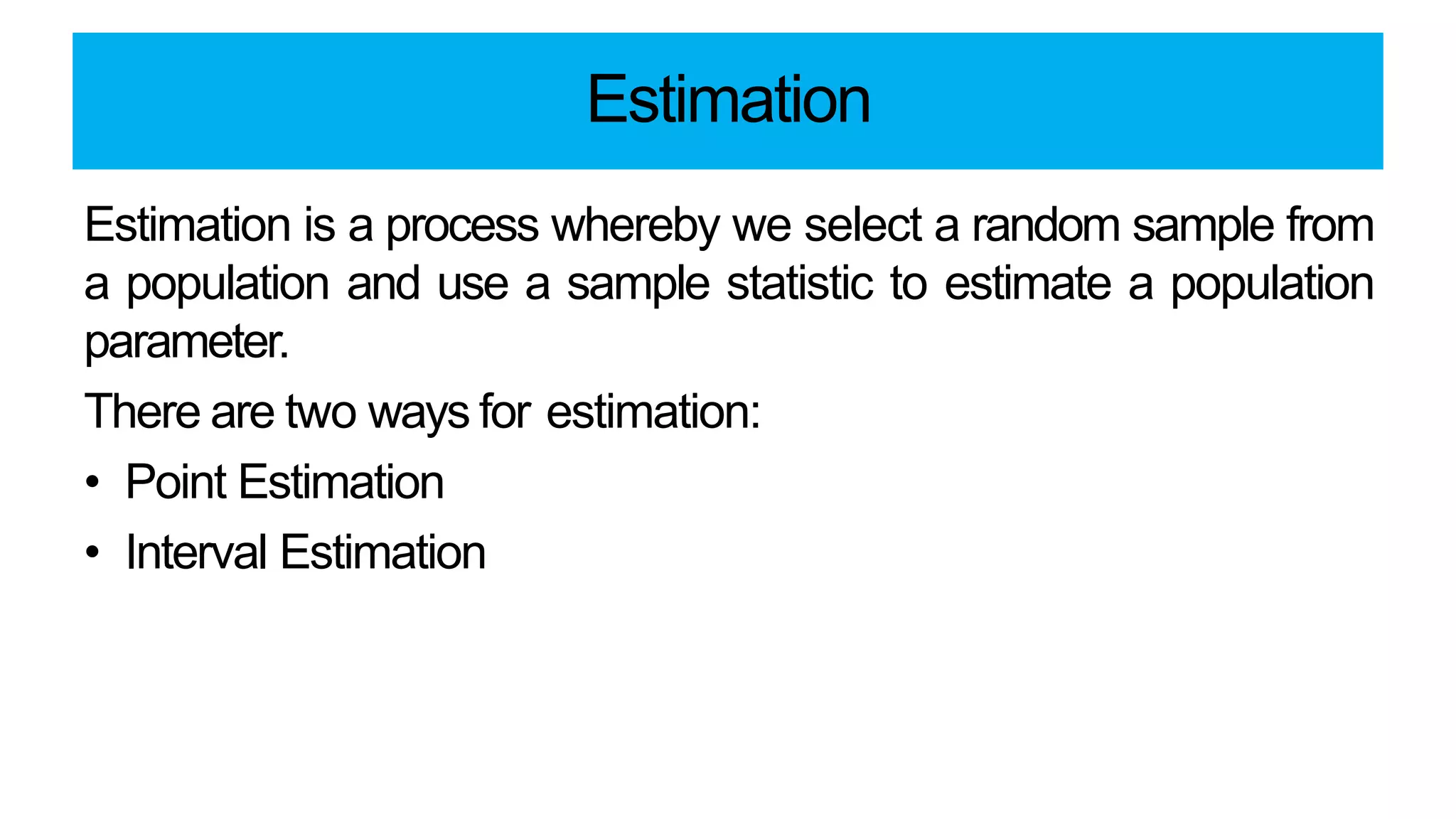 Estimation

Estimation is a process whereby we select a random sample from a population and use a sample statistic to estimate a population parameter.

There are two ways for estimation:

• Point Estimation

• Interval Estimation